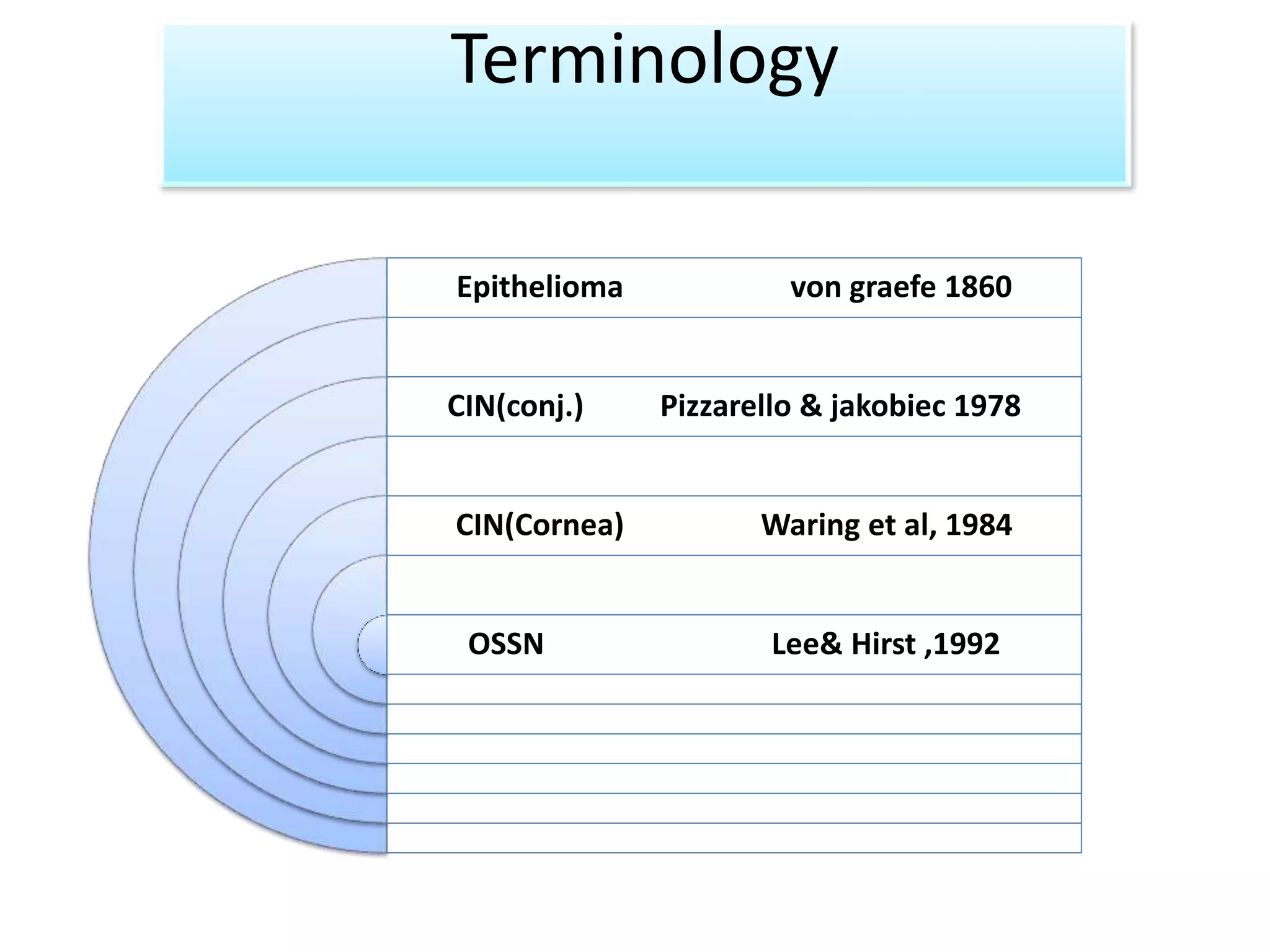 Terminology

Epithelioma von graefe 1860

CIN(conj.) Pizzarello & jakobiec 1978

CIN(Cornea) Waring et al, 1984

OSSN Lee& Hirst ,1992